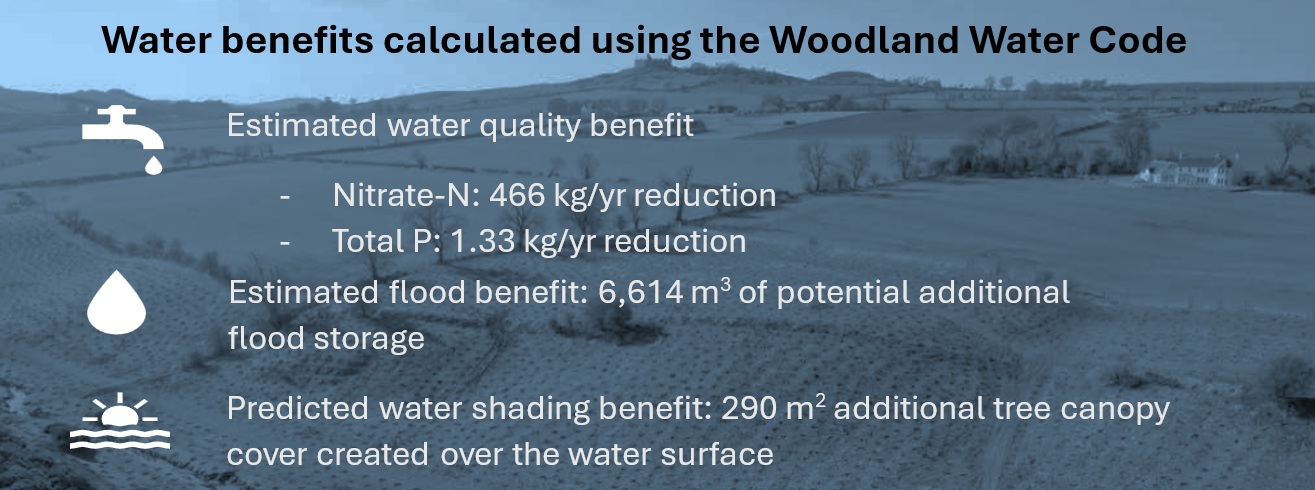 Water benefits calculated using the Woodland Water Code

Estimated water quality benefit

- Nitrate-N: 466 kg/yr reduction
- Total P: 1.33 kg/yr reduction

Estimated flood benefit: 6,614 $m^3$ of potential additional flood storage

Predicted water shading benefit: 290 $m^2$ additional tree canopy cover created over the water surface